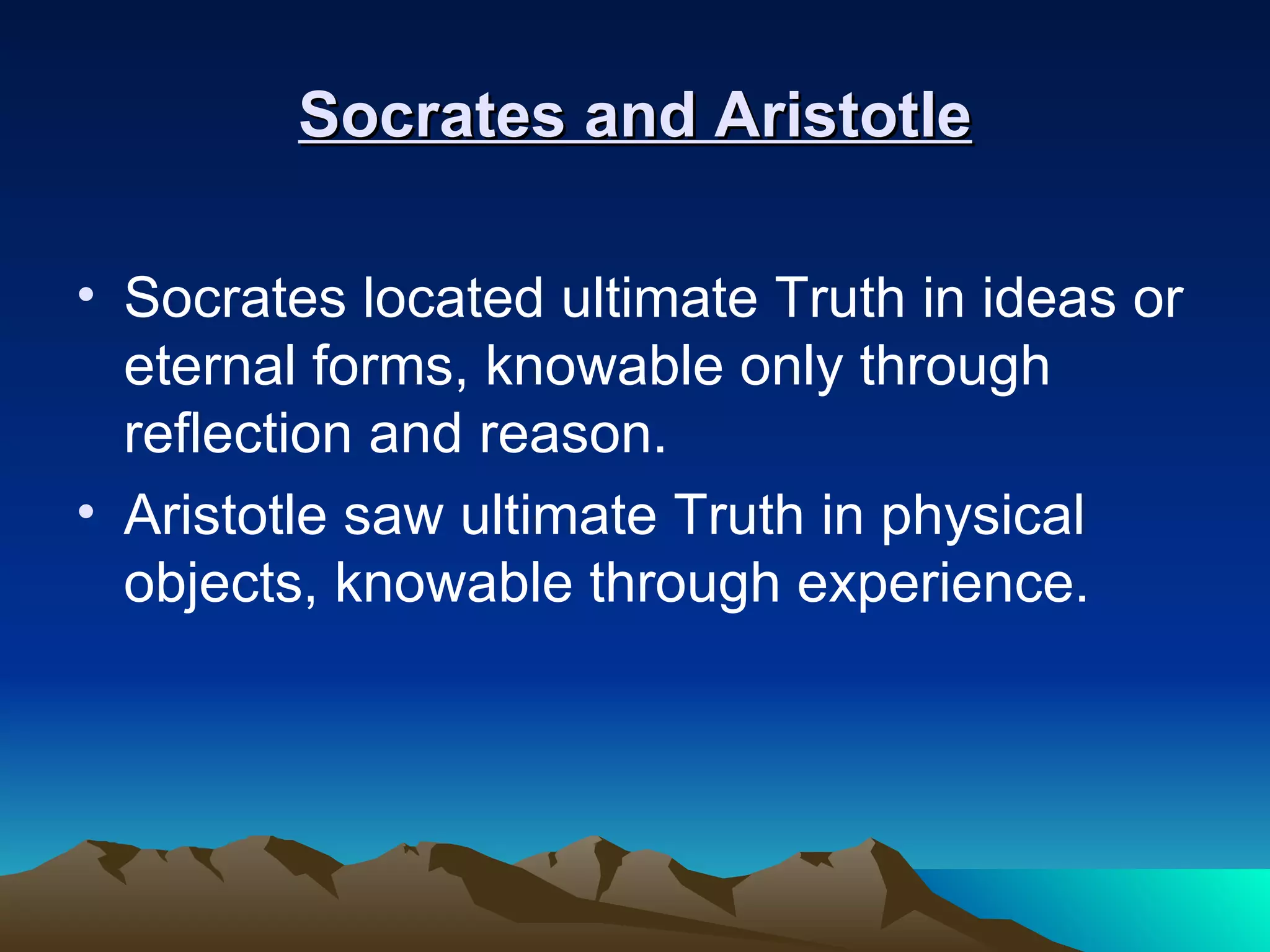 Socrates and Aristotle

• Socrates located ultimate Truth in ideas or eternal forms, knowable only through reflection and reason.
• Aristotle saw ultimate Truth in physical objects, knowable through experience.